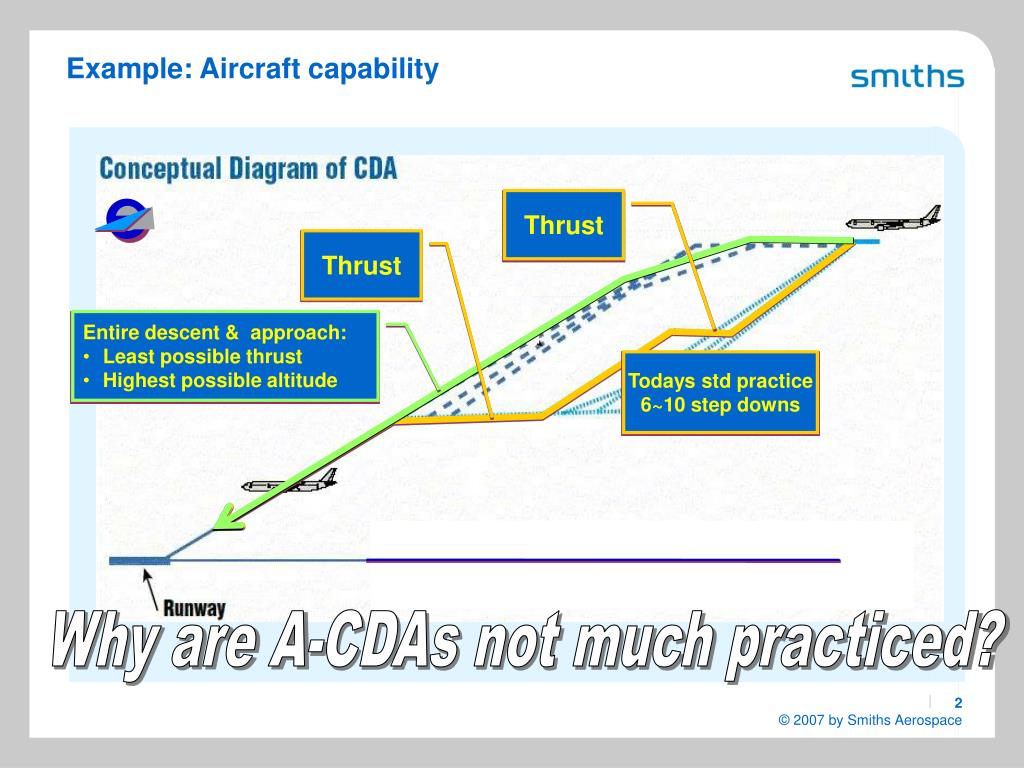 Example: Aircraft capability

smiths

Conceptual Diagram of CDA

Thrust

Thrust

Entire descent & approach:
• Least possible thrust
• Highest possible altitude

Todays std practice
6~10 step downs

Runway

Why are A-CDAs not much practiced?

2
© 2007 by Smiths Aerospace